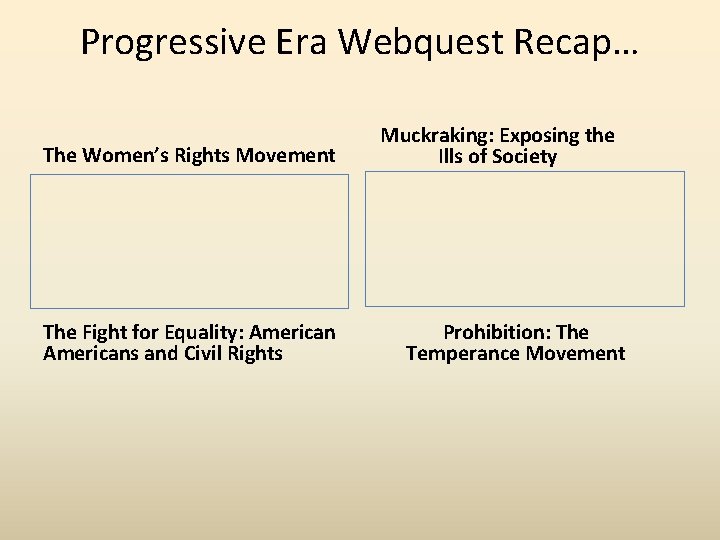 Progressive Era Webquest Recap…

The Women's Rights Movement

Muckraking: Exposing the Ills of Society

The Fight for Equality: American Americans and Civil Rights

Prohibition: The Temperance Movement